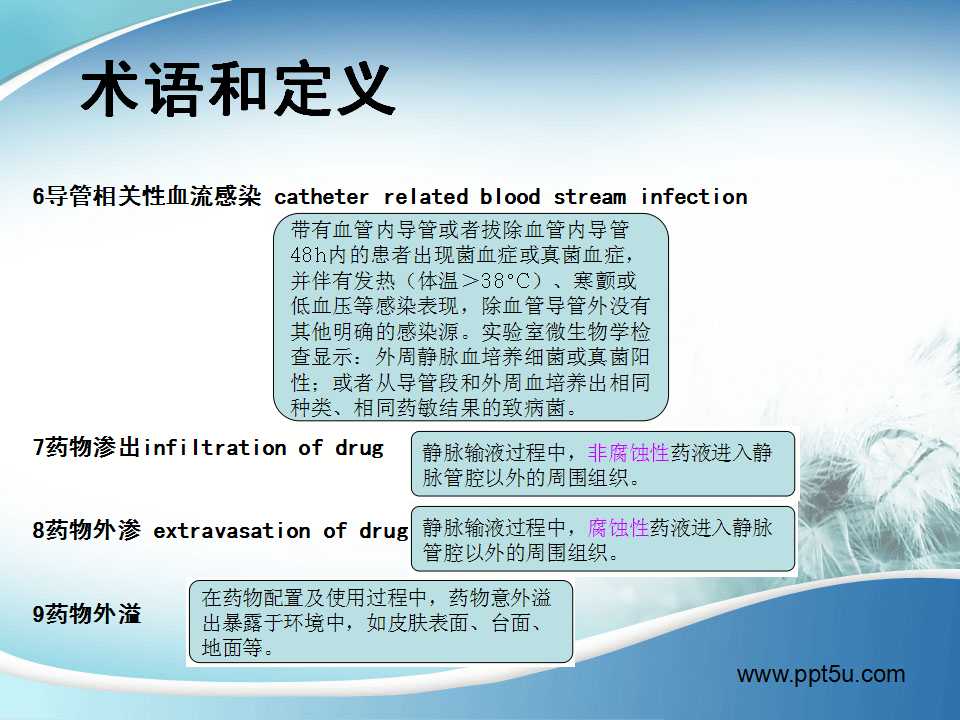 术语和定义

6导管相关性血流感染 catheter related blood stream infection

带有血管内导管或者拔除血管内导管48h内的患者出现菌血症或真菌血症，并伴有发热（体温＞38°C）、寒颤或低血压等感染表现，除血管导管外没有其他明确的感染源。实验室微生物学检查显示：外周静脉血培养细菌或真菌阳性；或者从导管段和外周血培养出相同种类、相同药敏结果的致病菌。

7药物渗出infiltration of drug

静脉输液过程中，非腐蚀性药液进入静脉管腔以外的周围组织。

8药物外渗 extravasation of drug

静脉输液过程中，腐蚀性药液进入静脉管腔以外的周围组织。

9药物外溢

在药物配置及使用过程中，药物意外溢出暴露于环境中，如皮肤表面、台面、地面等。

www.ppt5u.com